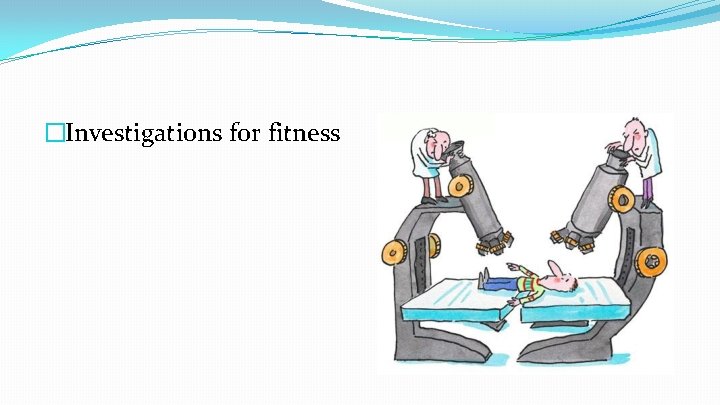 Investigations for fitness